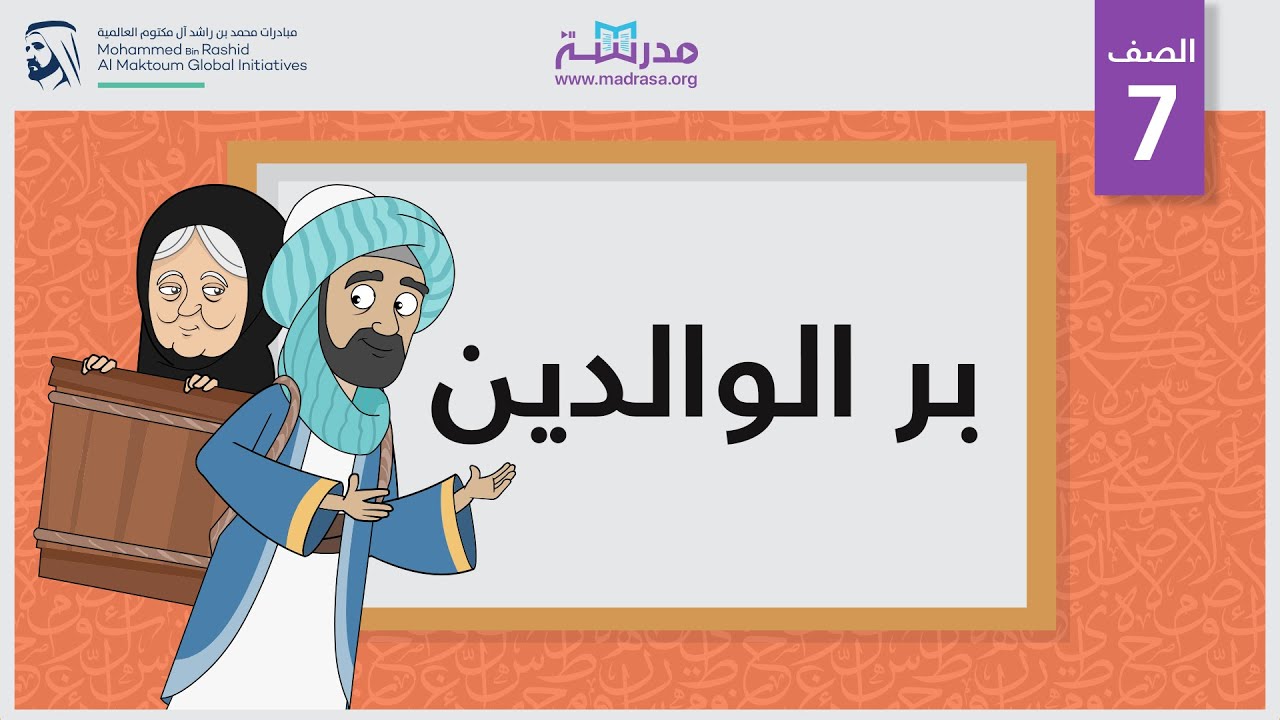 مبادرات محمد بن راشد آل مكتوم العالمية
Mohammed Bin Rashid
Al Maktoum Global Initiatives

مدرسة
www.madrasa.org

الصف
7

بر الوالدين